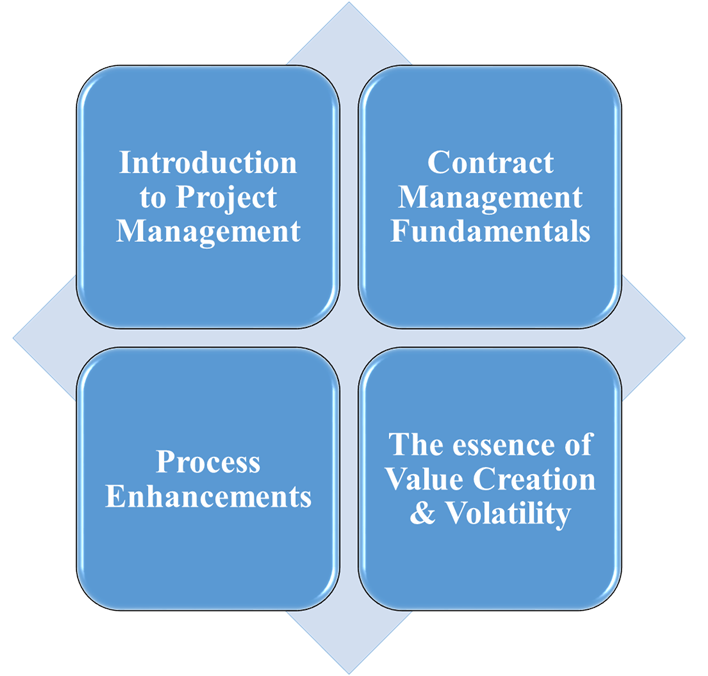 Introduction to Project Management

Contract Management Fundamentals

Process Enhancements

The essence of Value Creation & Volatility